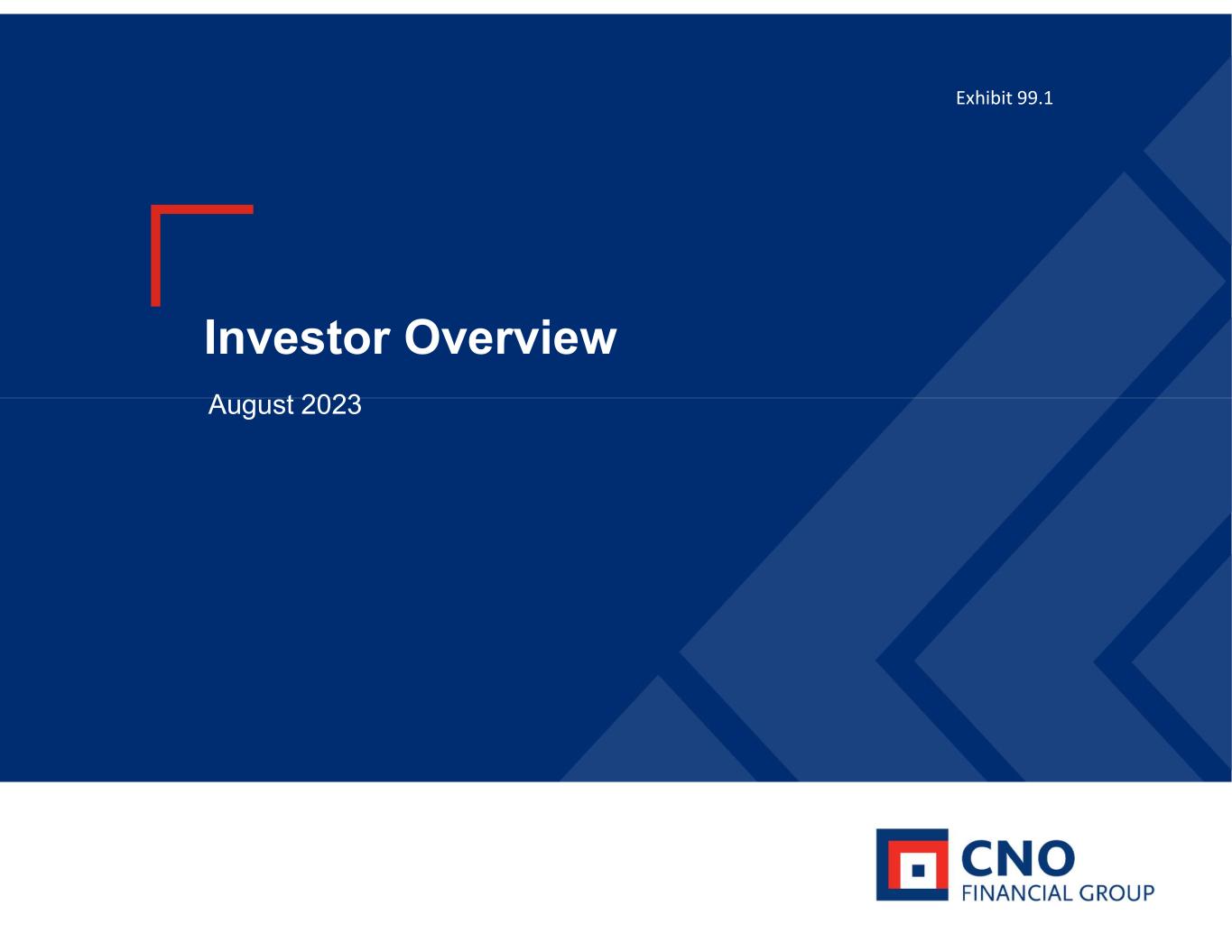 Exhibit 99.1

Investor Overview

August 2023

CNO
FINANCIAL GROUP